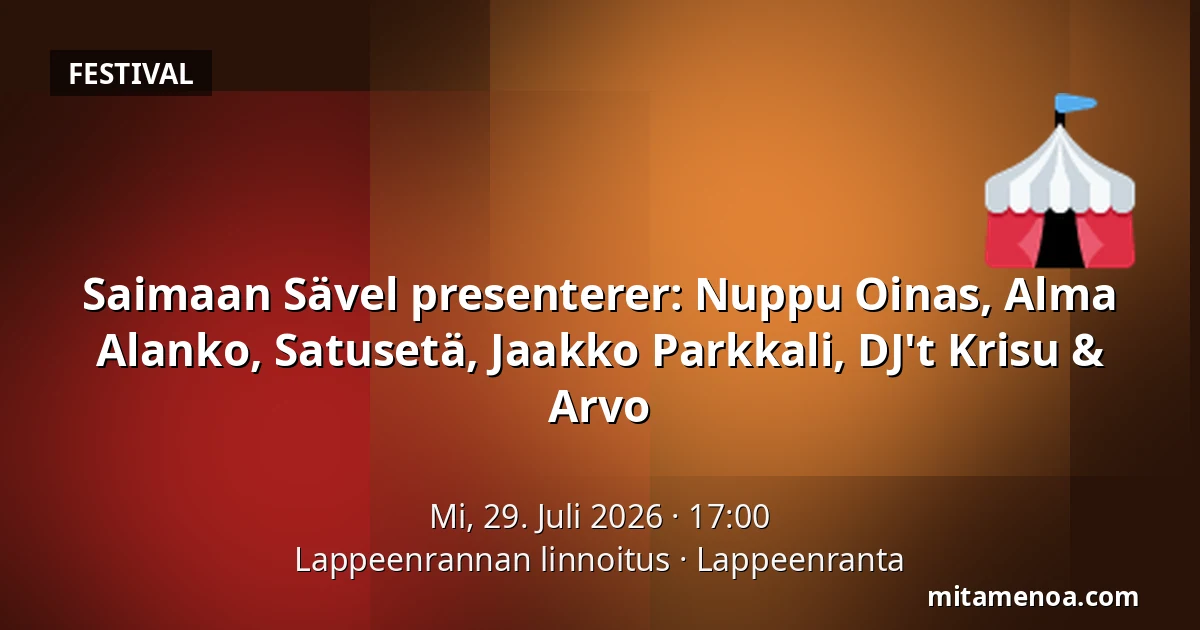 FESTIVAL

Saimaan Sävel presenterer: Nuppu Oinas, Alma Alanko, Satusetä, Jaakko Parkkali, DJ't Krisu & Arvo

Mi, 29. Juli 2026 · 17:00
Lappeenrannan linnoitus · Lappeenranta

mitamenoa.com